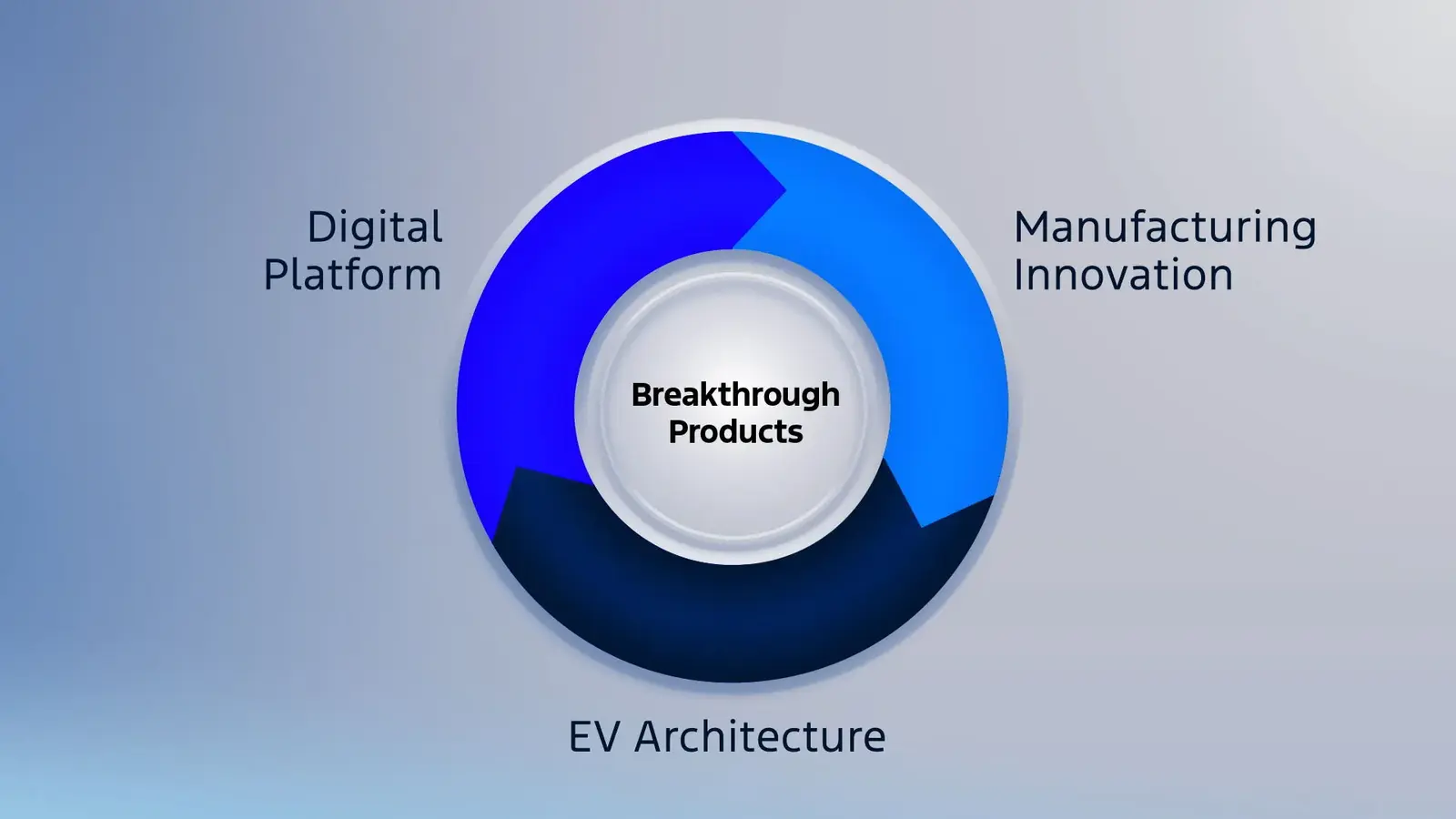 Digital Platform

Manufacturing Innovation

Breakthrough Products

EV Architecture